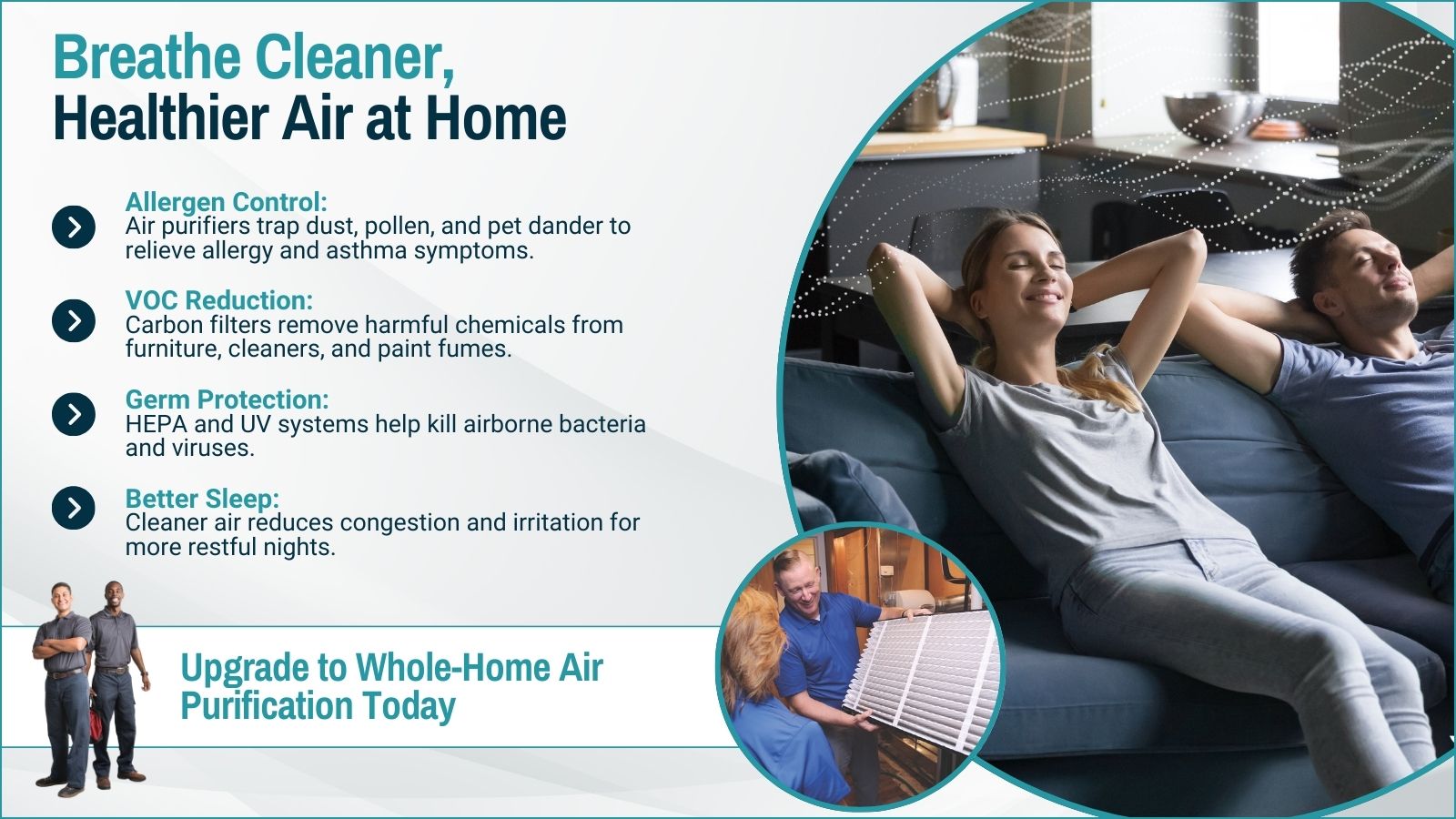 Breathe Cleaner,
Healthier Air at Home

Allergen Control:
Air purifiers trap dust, pollen, and pet dander to relieve allergy and asthma symptoms.

VOC Reduction:
Carbon filters remove harmful chemicals from furniture, cleaners, and paint fumes.

Germ Protection:
HEPA and UV systems help kill airborne bacteria and viruses.

Better Sleep:
Cleaner air reduces congestion and irritation for more restful nights.

Upgrade to Whole-Home Air Purification Today